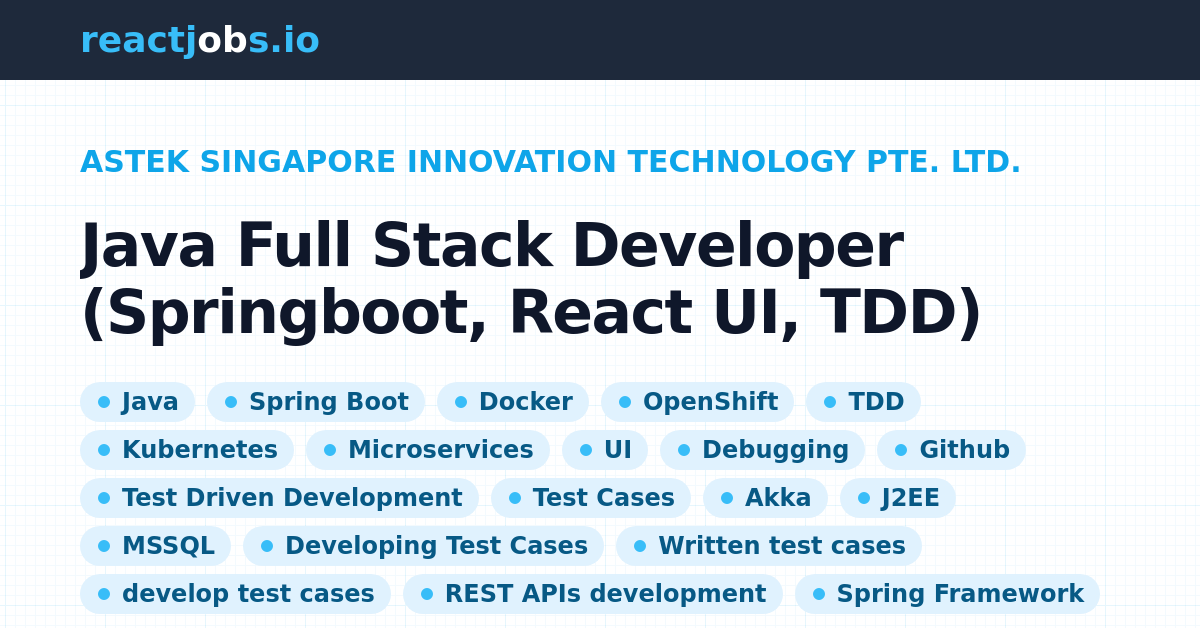 reactjobs.io

ASTEK SINGAPORE INNOVATION TECHNOLOGY PTE. LTD.

Java Full Stack Developer (Springboot, React UI, TDD)

Java
Spring Boot
Docker
OpenShift
TDD
Kubernetes
Microservices
UI
Debugging
Github
Test Driven Development
Test Cases
Akka
J2EE
MSSQL
Developing Test Cases
Written test cases
develop test cases
REST APIs development
Spring Framework